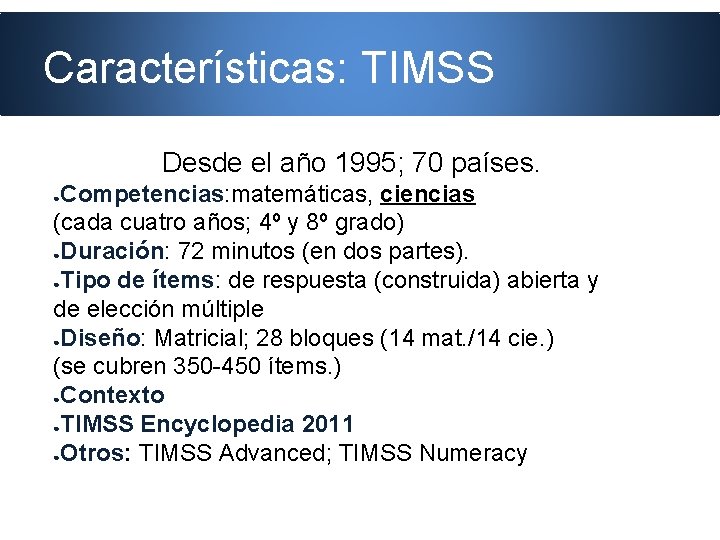 Características: TIMSS

Desde el año 1995; 70 países.

●Competencias:matemáticas, ciencias (cada cuatro años; 4º y 8º grado)
●Duración: 72 minutos (en dos partes).
●Tipo de ítems: de respuesta (construida) abierta y de elección múltiple
●Diseño: Matricial; 28 bloques (14 mat./14 cie.) (se cubren 350-450 ítems.)
●Contexto
●TIMSS Encyclopedia 2011
●Otros: TIMSS Advanced; TIMSS Numeracy